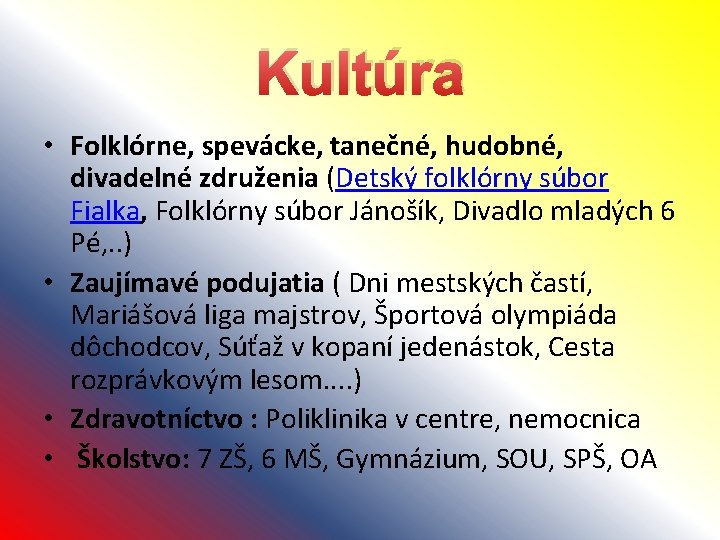 Kultúra

• Folklórne, spevácke, tanečné, hudobné, divadelné združenia (Detský folklórny súbor Fialka, Folklórny súbor Jánošík, Divadlo mladých 6 Pé,..)
• Zaujímavé podujatia ( Dni mestských častí, Mariášová liga majstrov, Športová olympiáda dôchodcov, Súťaž v kopaní jedenástok, Cesta rozprávkovým lesom....)
• Zdravotníctvo : Poliklinika v centre, nemocnica
• Školstvo: 7 ZŠ, 6 MŠ, Gymnázium, SOU, SPŠ, OA